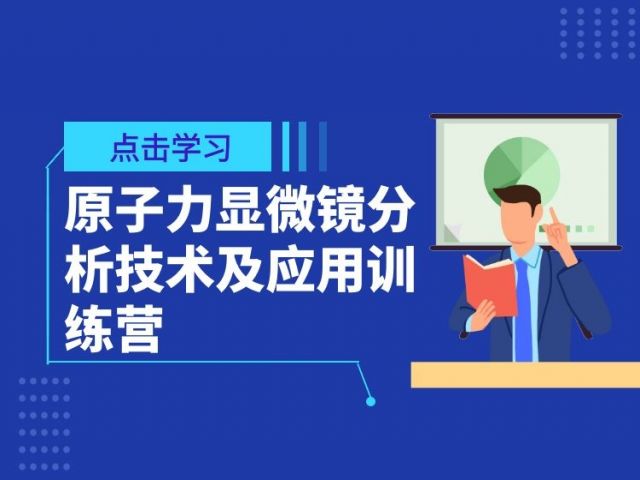 点击学习

原子力显微镜分析技术及应用训练营